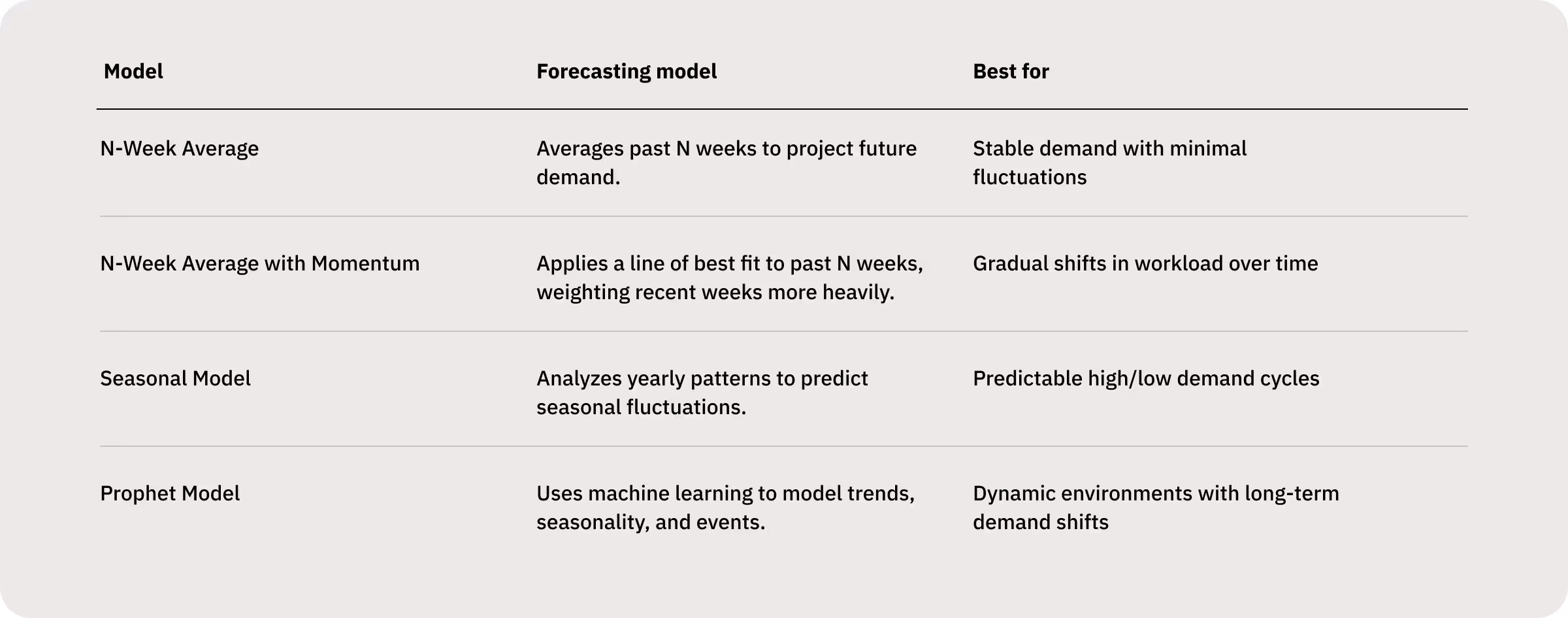 | Model | Forecasting model | Best for |
|---|---|---|
| N-Week Average | Averages past N weeks to project future demand. | Stable demand with minimal fluctuations |
| N-Week Average with Momentum | Applies a line of best fit to past N weeks, weighting recent weeks more heavily. | Gradual shifts in workload over time |
| Seasonal Model | Analyzes yearly patterns to predict seasonal fluctuations. | Predictable high/low demand cycles |
| Prophet Model | Uses machine learning to model trends, seasonality, and events. | Dynamic environments with long-term demand shifts |